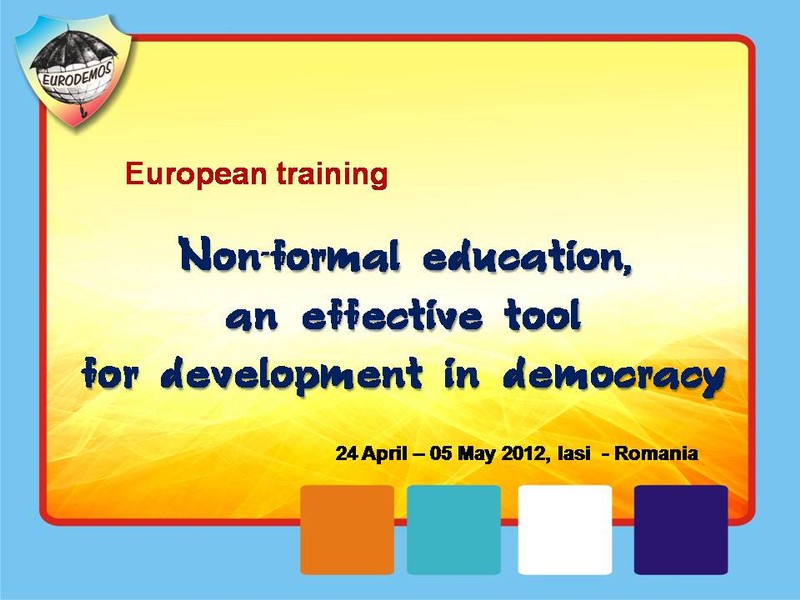 EURODEMOS

European training

Non-formal education, an effective tool for development in democracy

24 April – 05 May 2012, Iasi - Romania